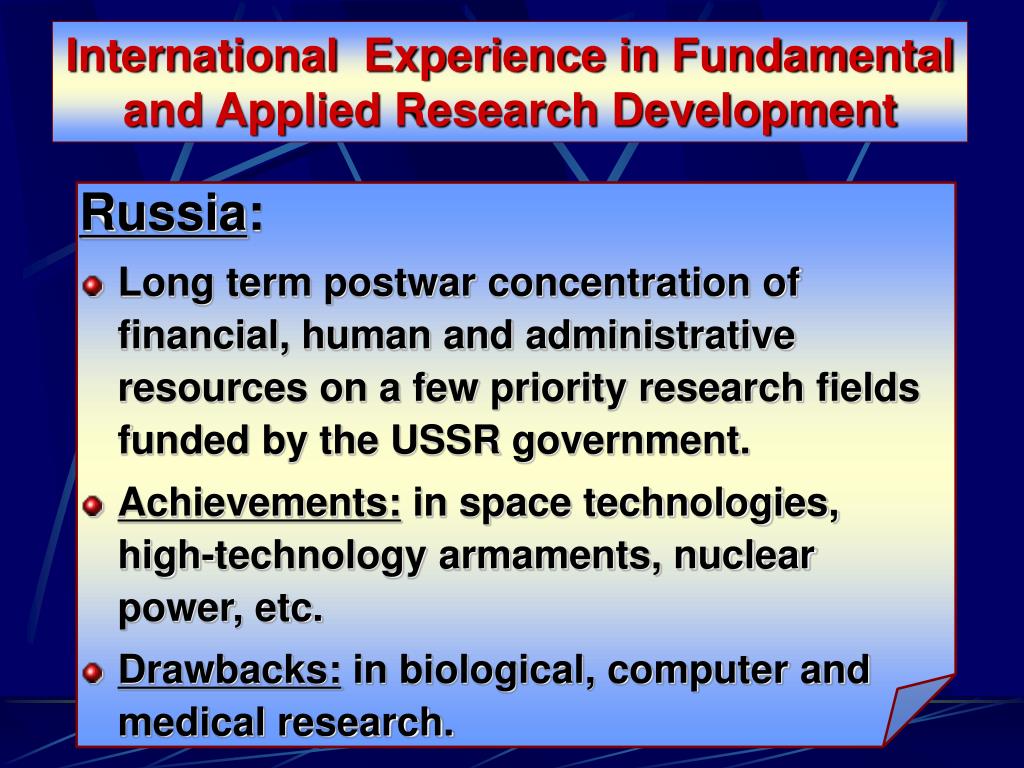 International  Experience in Fundamental and Applied Research Development

Russia:

Long term postwar concentration of financial, human and administrative resources on a few priority research fields funded by the USSR government.

Achievements: in space technologies, high-technology armaments, nuclear power, etc.

Drawbacks: in biological, computer and medical research.